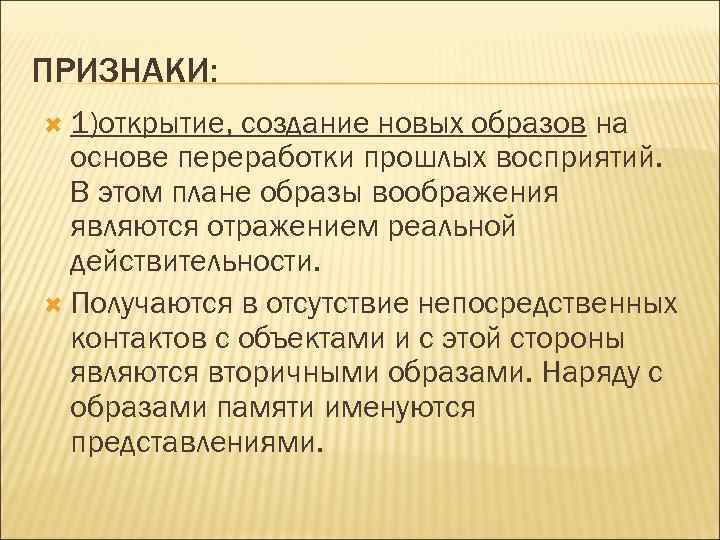 ПРИЗНАКИ:

1)открытие, создание новых образов на основе переработки прошлых восприятий. В этом плане образы воображения являются отражением реальной действительности.

Получаются в отсутствие непосредственных контактов с объектами и с этой стороны являются вторичными образами. Наряду с образами памяти именуются представлениями.